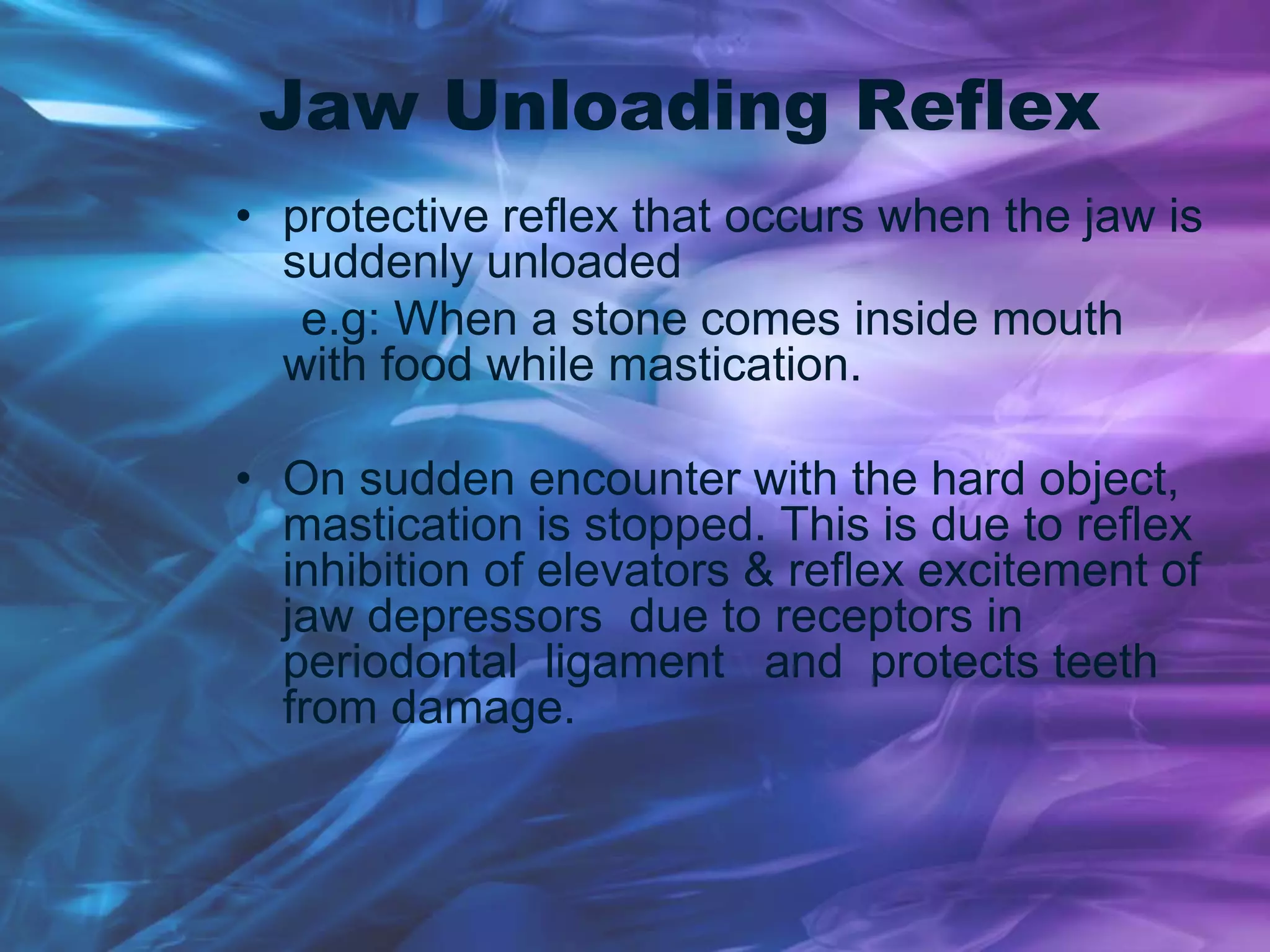 Jaw Unloading Reflex

• protective reflex that occurs when the jaw is suddenly unloaded

e.g: When a stone comes inside mouth with food while mastication.

• On sudden encounter with the hard object, mastication is stopped. This is due to reflex inhibition of elevators & reflex excitement of jaw depressors due to receptors in periodontal ligament and protects teeth from damage.